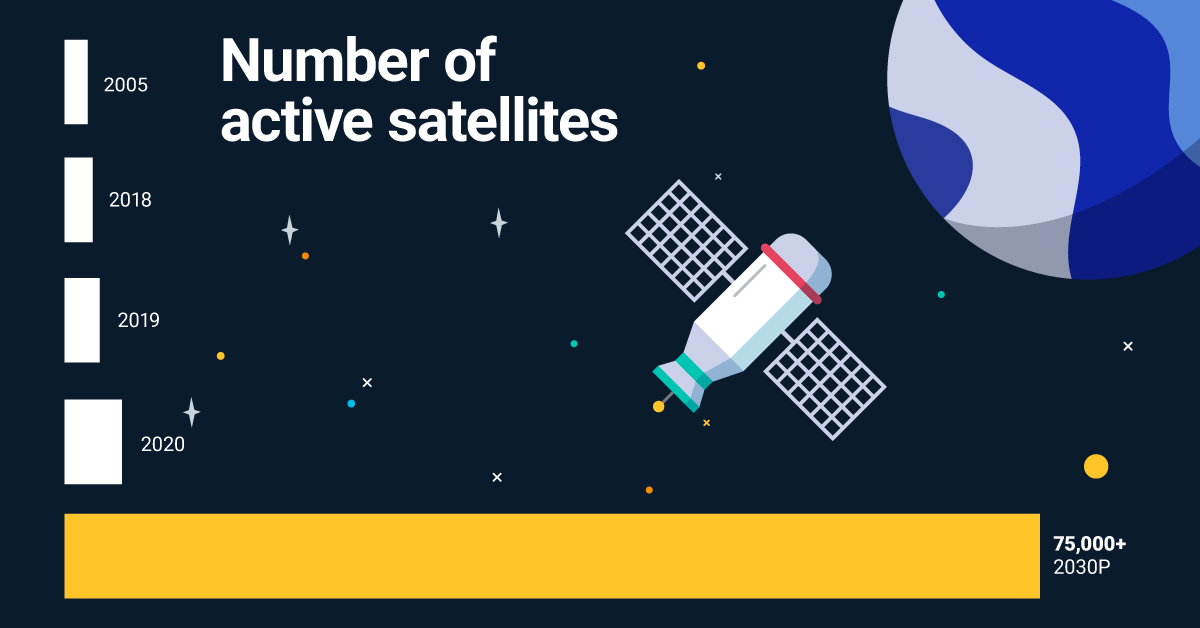 Number of active satellites

2005

2018

2019

2020

75,000+
2030P